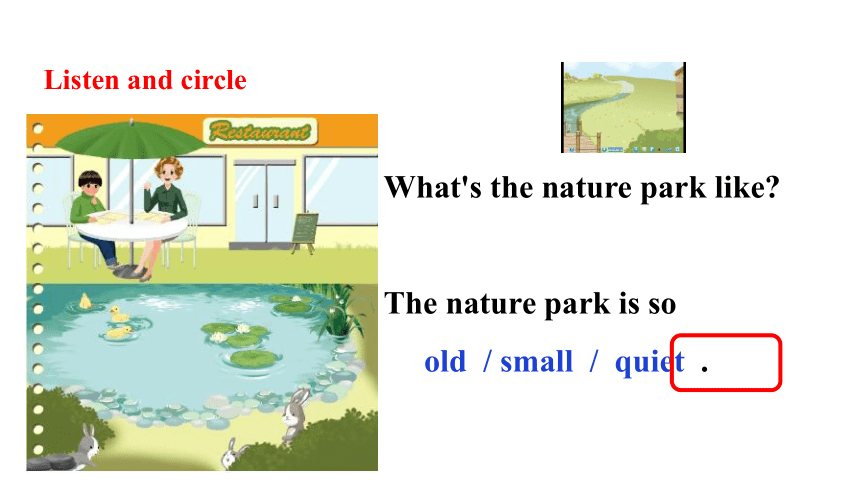 Listen and circle

Restaurant

What's the nature park like?

The nature park is so

old / small / quiet .